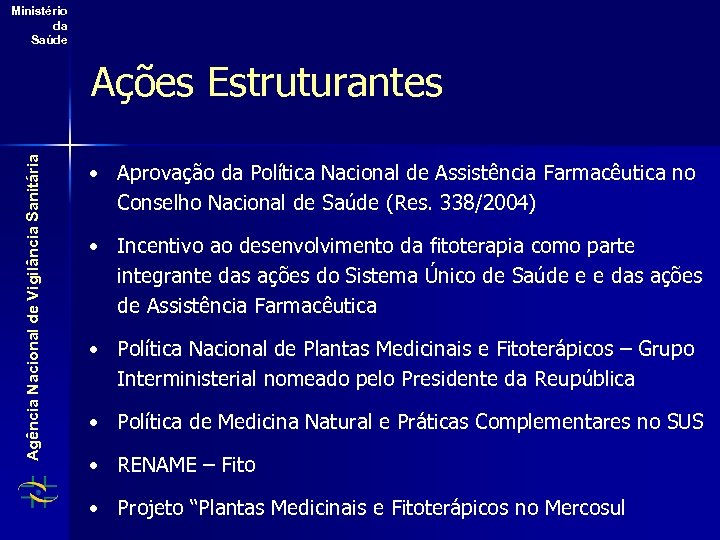 Ministério da Saúde

Agência Nacional de Vigilância Sanitária

Ações Estruturantes

• Aprovação da Política Nacional de Assistência Farmacêutica no Conselho Nacional de Saúde (Res. 338/2004)

• Incentivo ao desenvolvimento da fitoterapia como parte integrante das ações do Sistema Único de Saúde e e das ações de Assistência Farmacêutica

• Política Nacional de Plantas Medicinais e Fitoterápicos – Grupo Interministerial nomeado pelo Presidente da Reupública

• Política de Medicina Natural e Práticas Complementares no SUS

• RENAME – Fito

• Projeto “Plantas Medicinais e Fitoterápicos no Mercosul